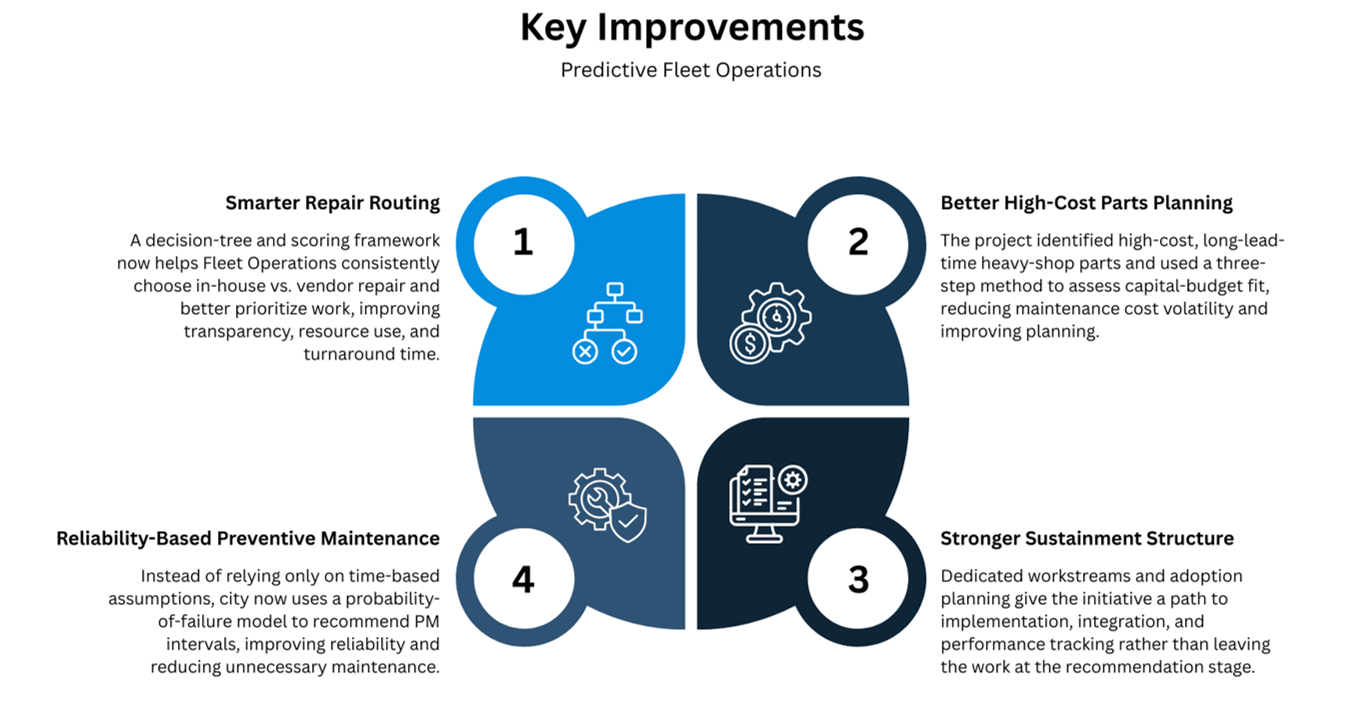 Key Improvements

Predictive Fleet Operations

Smarter Repair Routing

A decision-tree and scoring framework now helps Fleet Operations consistently choose in-house vs. vendor repair and better prioritize work, improving transparency, resource use, and turnaround time.

1

2

Better High-Cost Parts Planning

The project identified high-cost, long-lead-time heavy-shop parts and used a three-step method to assess capital-budget fit, reducing maintenance cost volatility and improving planning.

Reliability-Based Preventive Maintenance

Instead of relying only on time-based assumptions, city now uses a probability-of-failure model to recommend PM intervals, improving reliability and reducing unnecessary maintenance.

4

3

Stronger Sustainment Structure

Dedicated workstreams and adoption planning give the initiative a path to implementation, integration, and performance tracking rather than leaving the work at the recommendation stage.